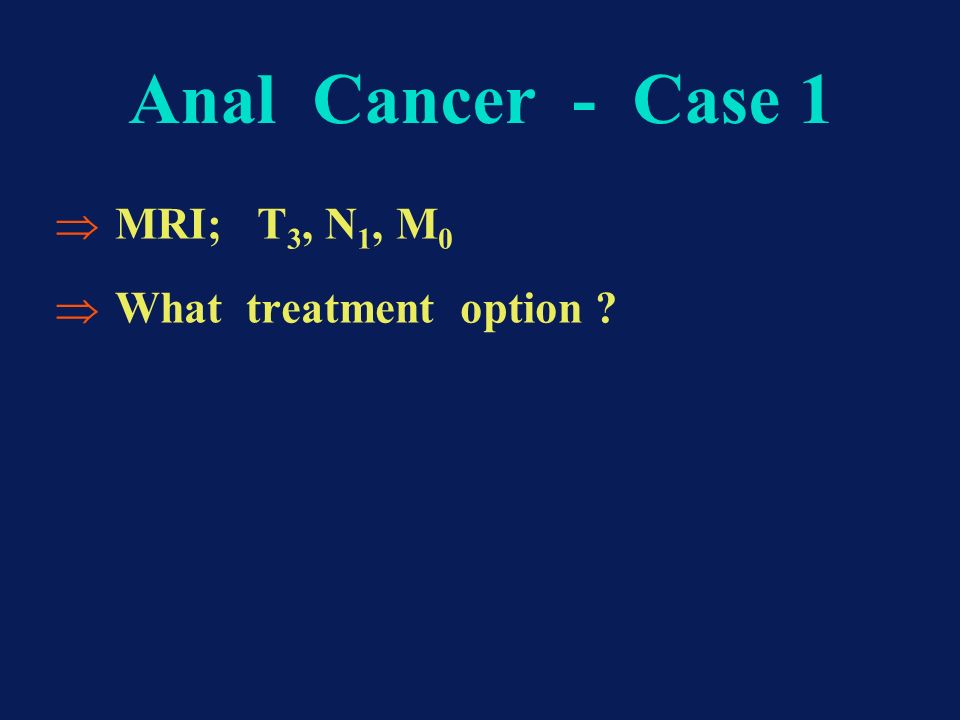 Anal Cancer - Case 1

$\Rightarrow$ MRI; $T_3$, $N_1$, $M_0$

$\Rightarrow$ What treatment option ?